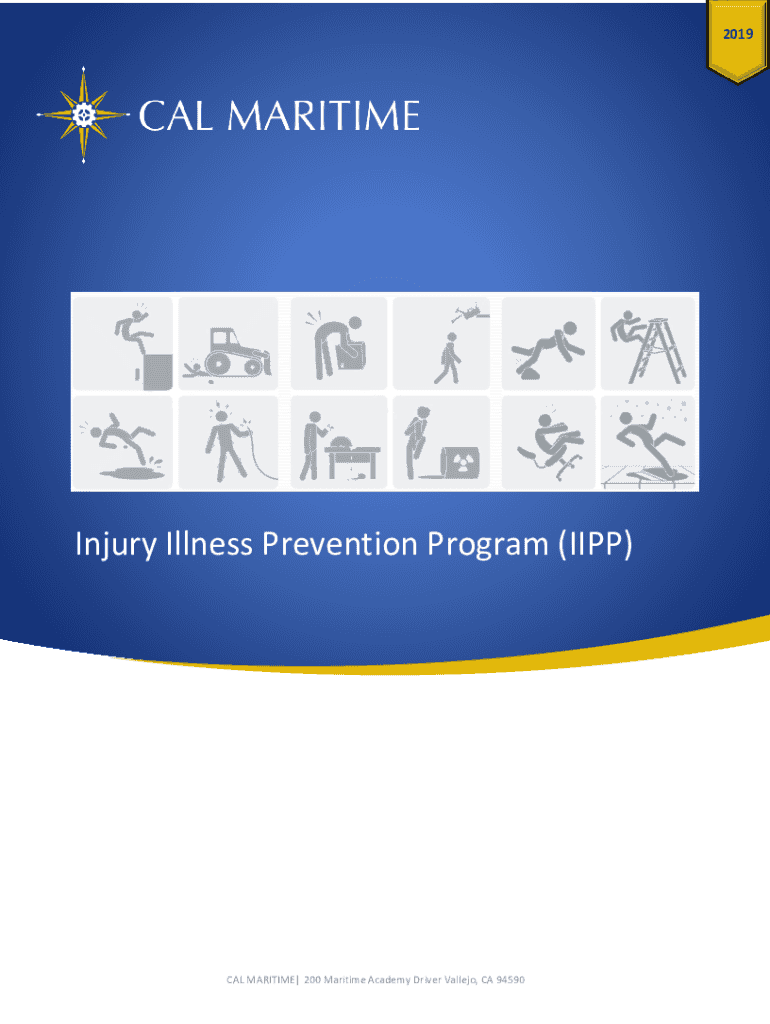 2019

CAL MARITIME

Injury Illness Prevention Program (IIPP)

CAL MARITIME| 200 Maritime Academy Driver Vallejo, CA 94590